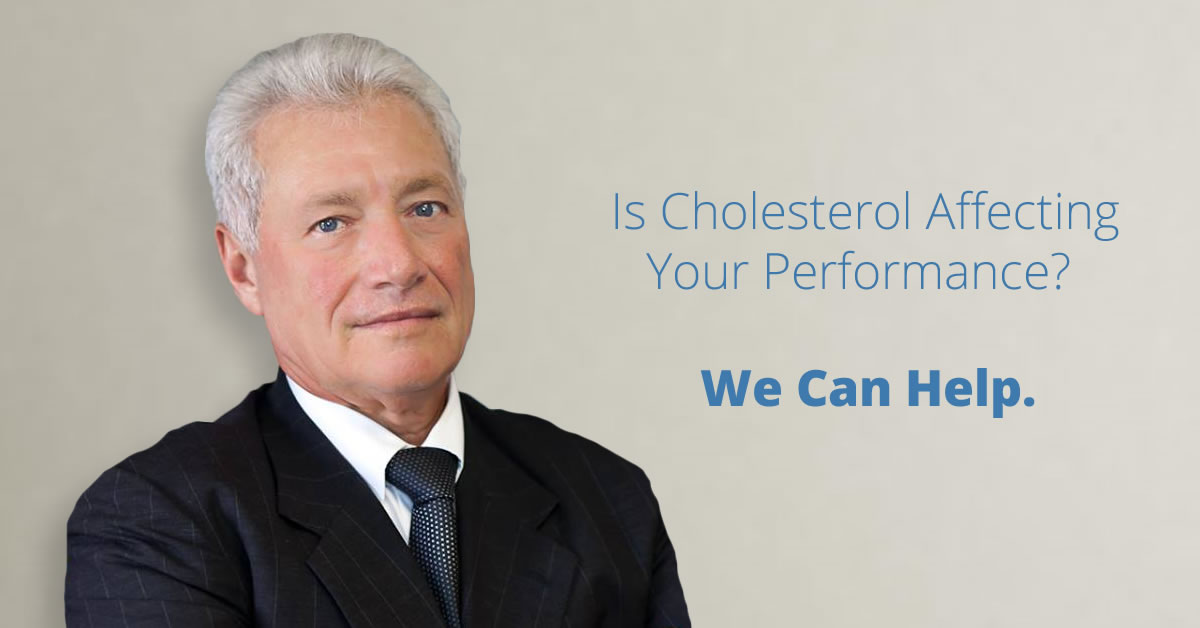 Is Cholesterol Affecting Your Performance?

We Can Help.